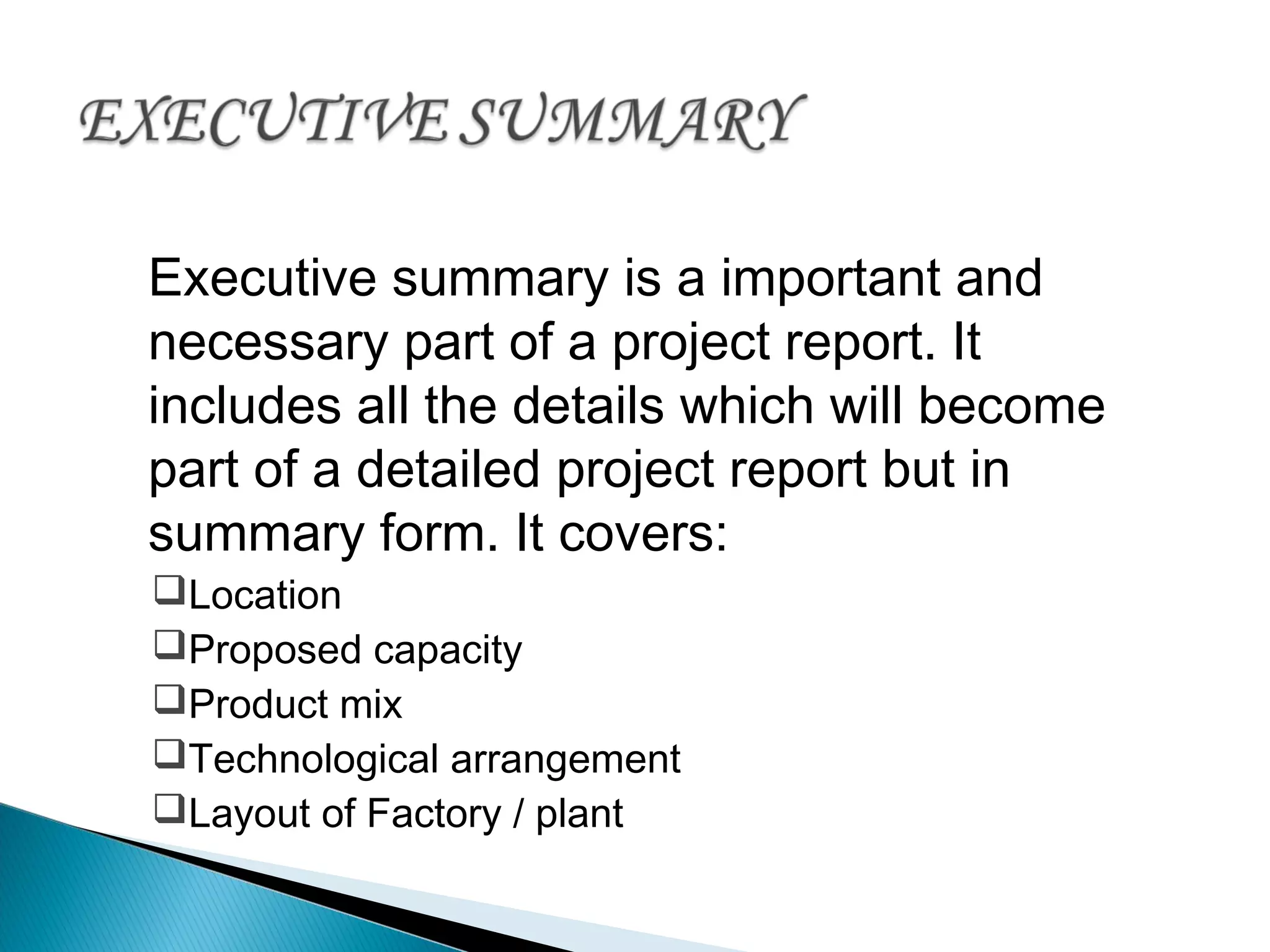 EXECUTIVE SUMMARY

Executive summary is a important and necessary part of a project report. It includes all the details which will become part of a detailed project report but in summary form. It covers:

❑Location
❑Proposed capacity
❑Product mix
❑Technological arrangement
❑Layout of Factory / plant